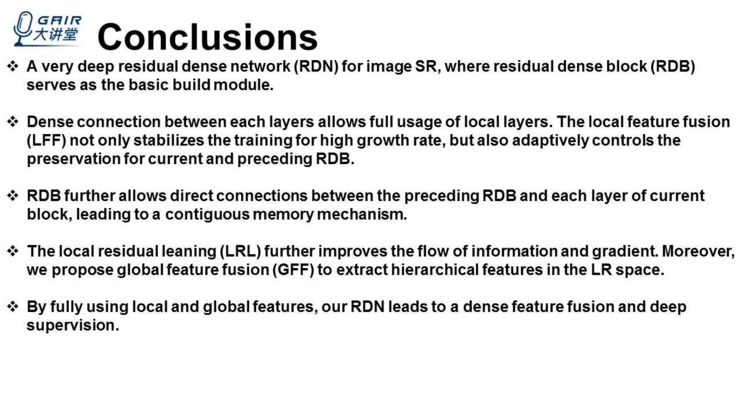 GAIR
大讲堂

Conclusions

❖ A very deep residual dense network (RDN) for image SR, where residual dense block (RDB) serves as the basic build module.

❖ Dense connection between each layers allows full usage of local layers. The local feature fusion (LFF) not only stabilizes the training for high growth rate, but also adaptively controls the preservation for current and preceding RDB.

❖ RDB further allows direct connections between the preceding RDB and each layer of current block, leading to a contiguous memory mechanism.

❖ The local residual leaning (LRL) further improves the flow of information and gradient. Moreover, we propose global feature fusion (GFF) to extract hierarchical features in the LR space.

❖ By fully using local and global features, our RDN leads to a dense feature fusion and deep supervision.